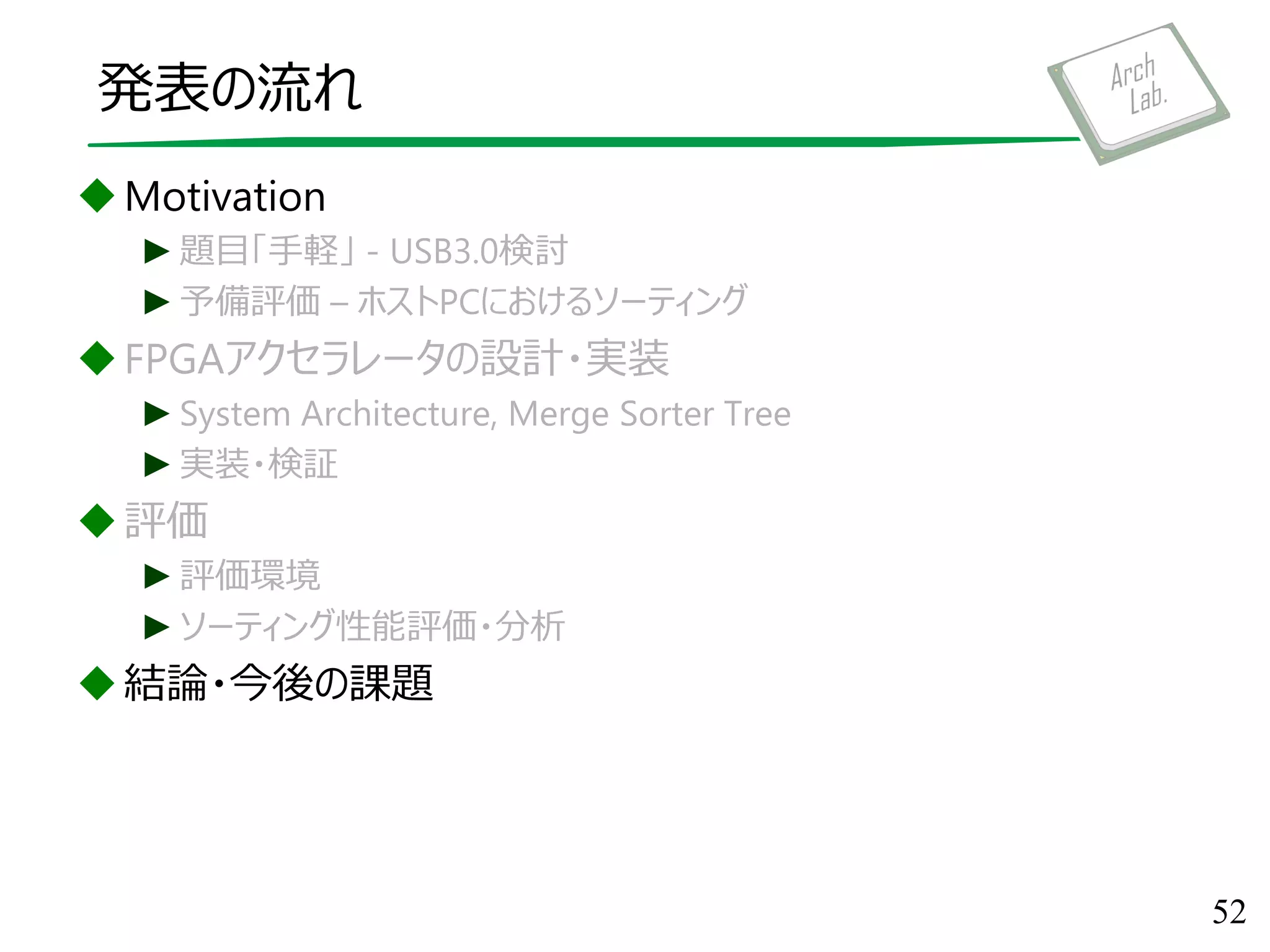 発表の流れ

Arch Lab.

◆ Motivation

▶ 題目「手軽」 - USB3.0検討

▶ 予備評価 – ホストPCにおけるソーティング

◆ FPGAアクセラレータの設計・実装

▶ System Architecture, Merge Sorter Tree

▶ 実装・検証

◆ 評価

▶ 評価環境

▶ ソーティング性能評価・分析

◆ 結論・今後の課題

52